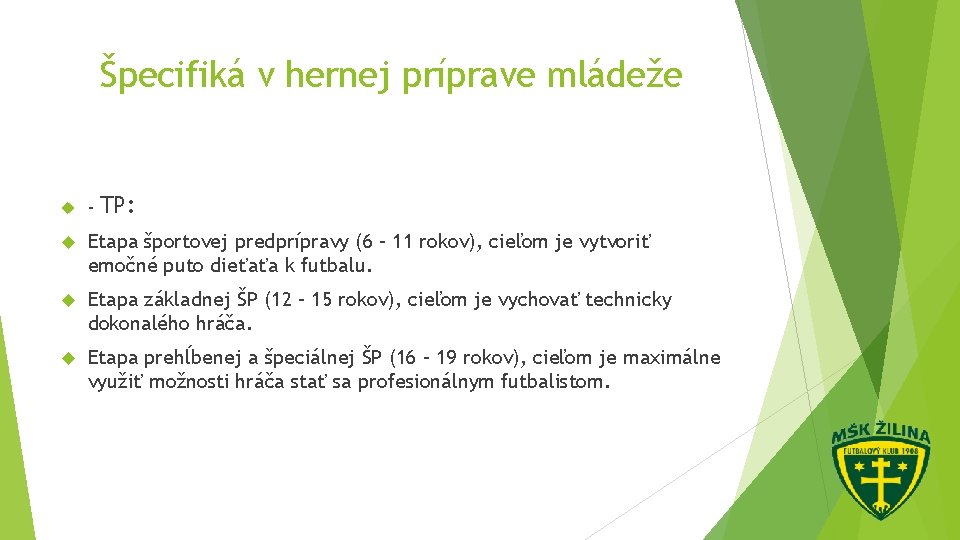 Špecifiká v hernej príprave mládeže

- TP:

Etapa športovej predprípravy (6 – 11 rokov), cieľom je vytvoriť emočné puto dieťaťa k futbalu.

Etapa základnej ŠP (12 – 15 rokov), cieľom je vychovať technicky dokonalého hráča.

Etapa prehĺbenej a špeciálnej ŠP (16 – 19 rokov), cieľom je maximálne využiť možnosti hráča stať sa profesionálnym futbalistom.

MŠK ŽILINA
FUTBALOVÝ KLUB 1908